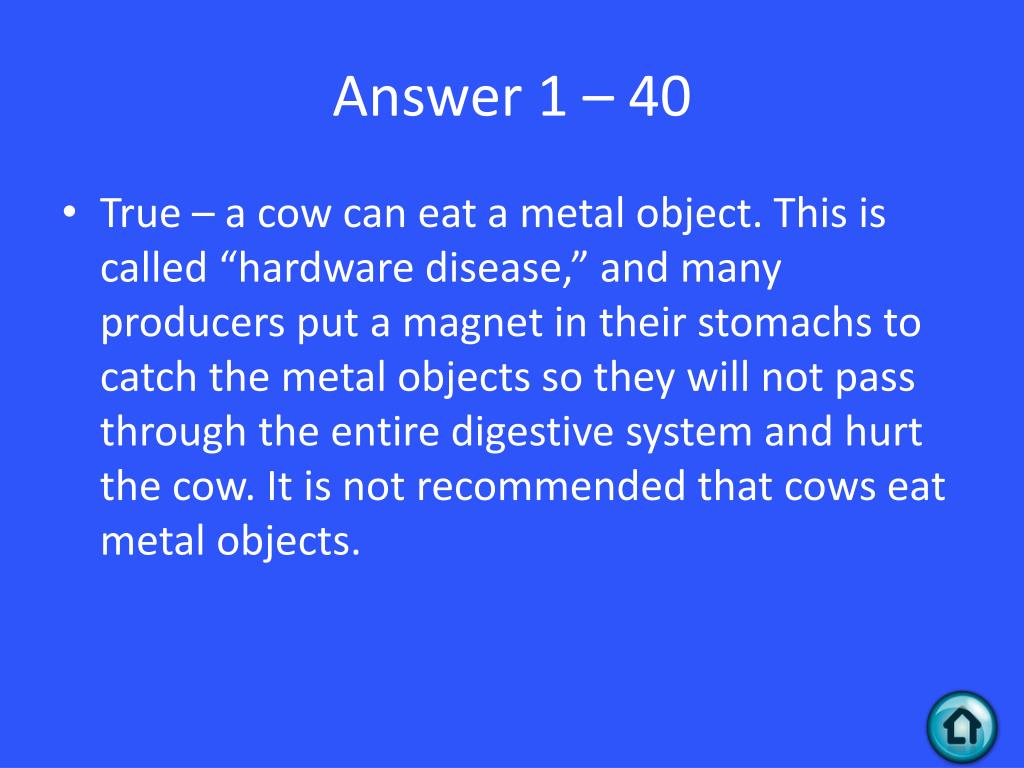 Answer 1 – 40

• True – a cow can eat a metal object. This is called “hardware disease,” and many producers put a magnet in their stomachs to catch the metal objects so they will not pass through the entire digestive system and hurt the cow. It is not recommended that cows eat metal objects.